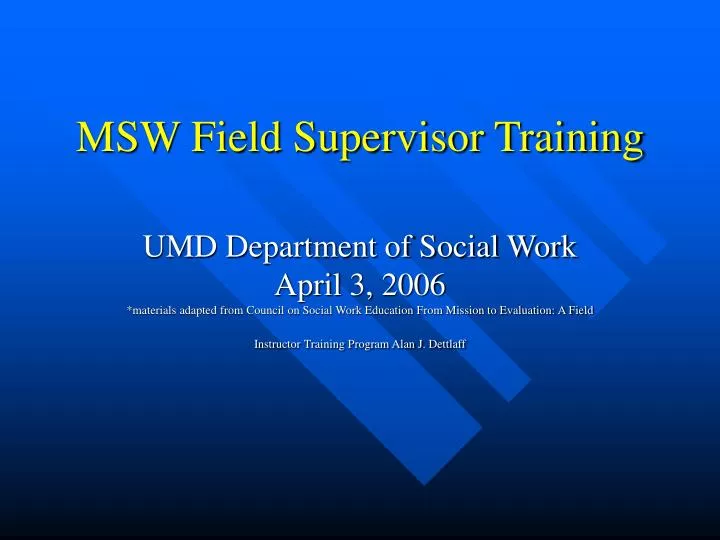 MSW Field Supervisor Training

UMD Department of Social Work
April 3, 2006
*materials adapted from Council on Social Work Education From Mission to Evaluation: A Field

Instructor Training Program Alan J. Dettlaff